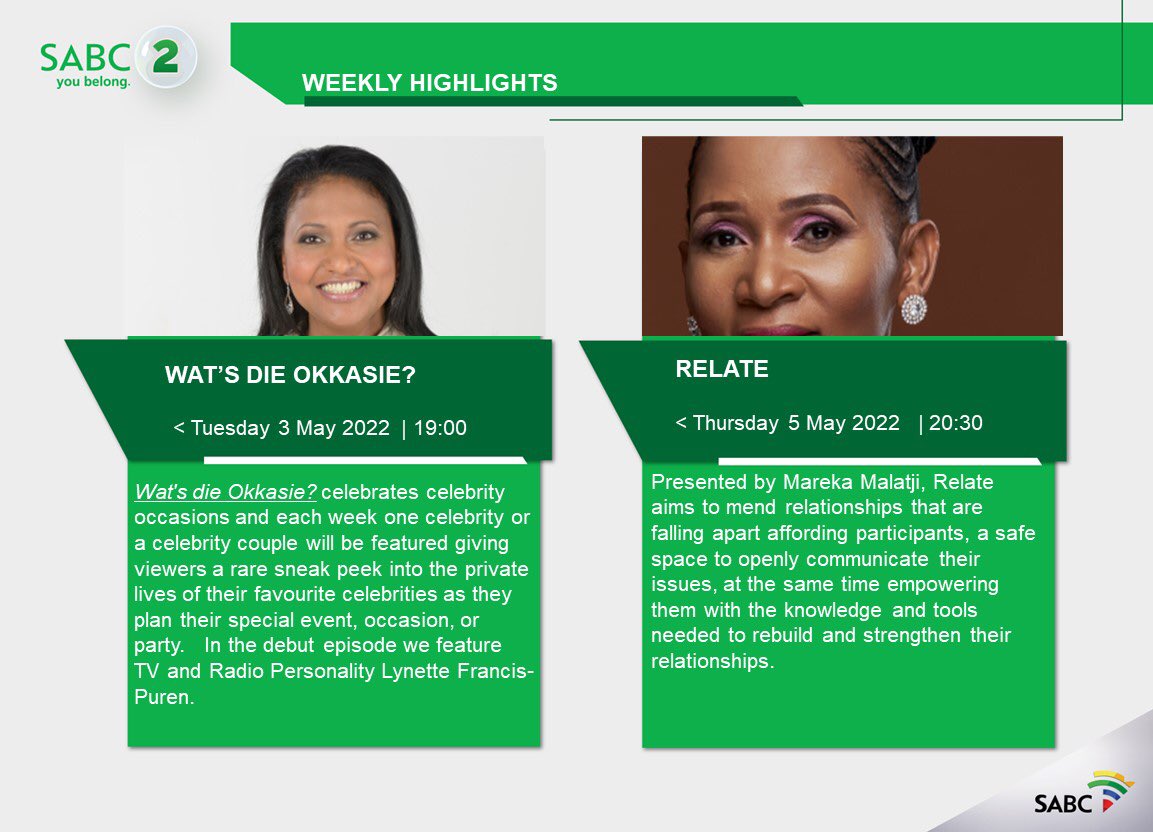 SABC 2
you belong.

WEEKLY HIGHLIGHTS

WAT'S DIE OKKASIE?

< Tuesday 3 May 2022 | 19:00

Wat's die Okkasie? celebrates celebrity occasions and each week one celebrity or a celebrity couple will be featured giving viewers a rare sneak peek into the private lives of their favourite celebrities as they plan their special event, occasion, or party. In the debut episode we feature TV and Radio Personality Lynette Francis-Puren.

RELATE

< Thursday 5 May 2022 | 20:30

Presented by Mareka Malatji, Relate aims to mend relationships that are falling apart affording participants, a safe space to openly communicate their issues, at the same time empowering them with the knowledge and tools needed to rebuild and strengthen their relationships.

SABC